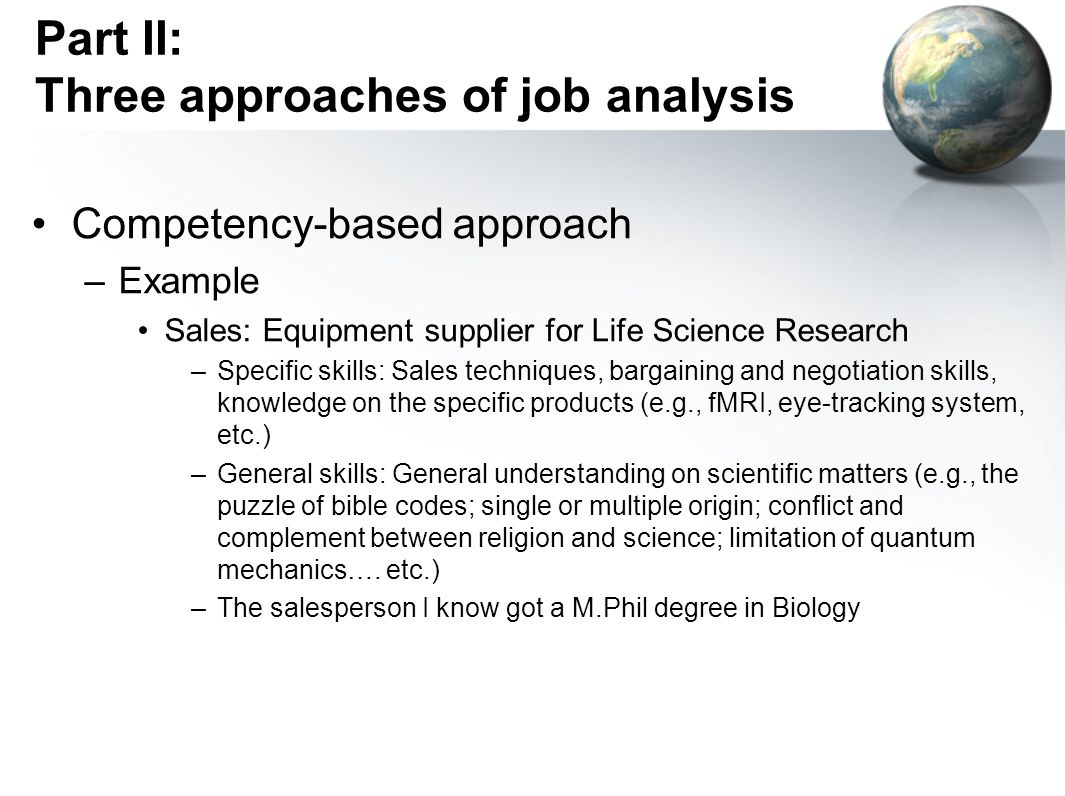 Part II:
Three approaches of job analysis

• Competency-based approach
– Example
• Sales: Equipment supplier for Life Science Research
– Specific skills: Sales techniques, bargaining and negotiation skills, knowledge on the specific products (e.g., fMRI, eye-tracking system, etc.)
– General skills: General understanding on scientific matters (e.g., the puzzle of bible codes; single or multiple origin; conflict and complement between religion and science; limitation of quantum mechanics…. etc.)
– The salesperson I know got a M.Phil degree in Biology